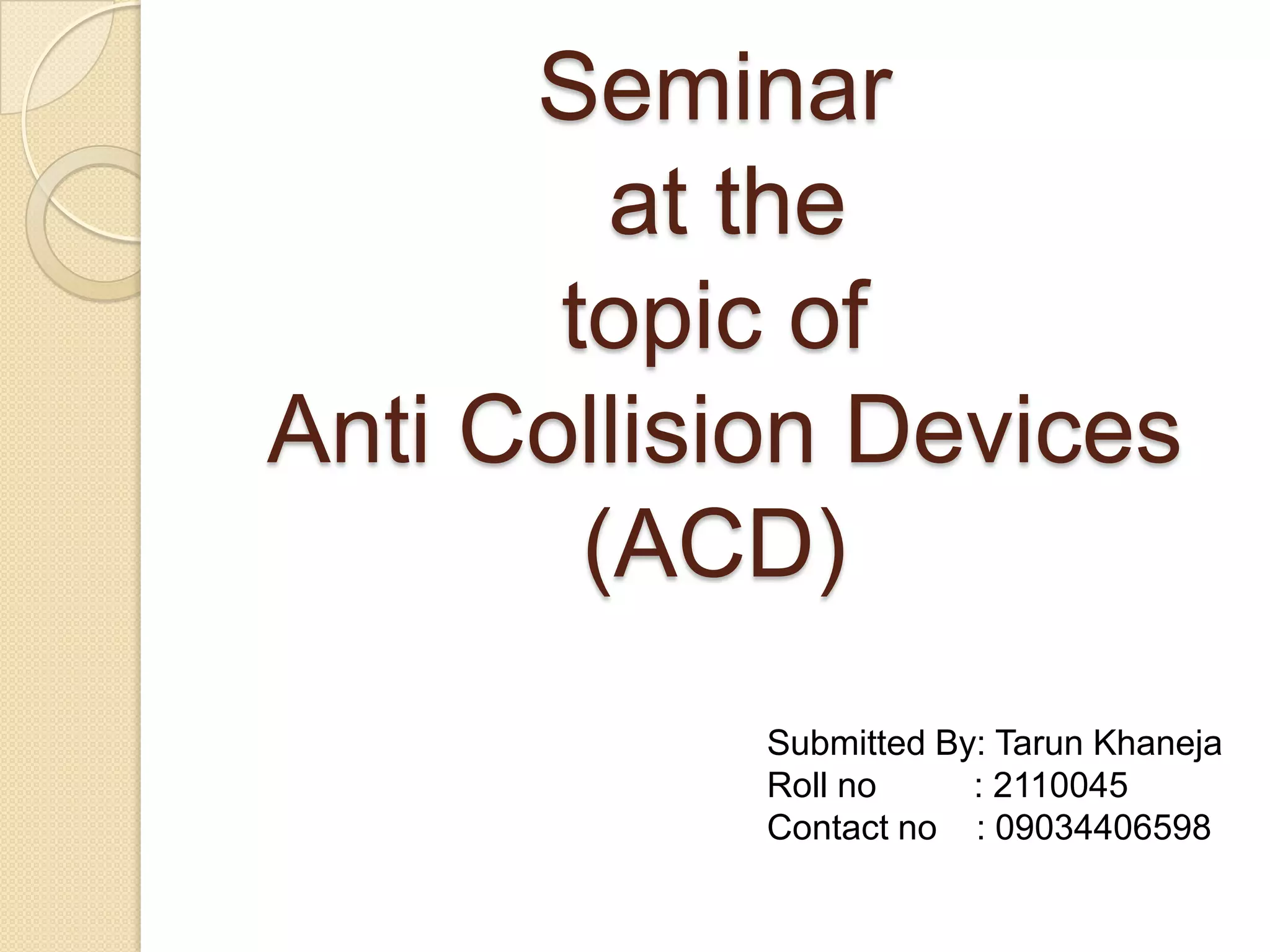 Seminar
at the
topic of
Anti Collision Devices
(ACD)

Submitted By: Tarun Khaneja
Roll no : 2110045
Contact no : 09034406598